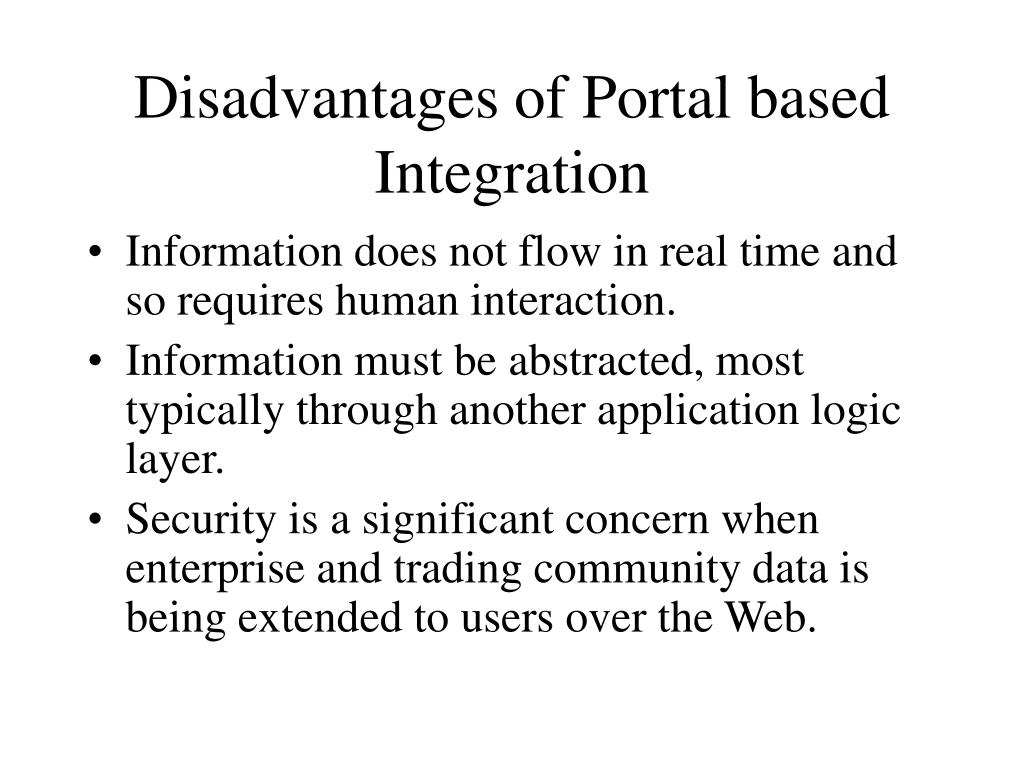 Disadvantages of Portal based Integration

• Information does not flow in real time and so requires human interaction.
• Information must be abstracted, most typically through another application logic layer.
• Security is a significant concern when enterprise and trading community data is being extended to users over the Web.